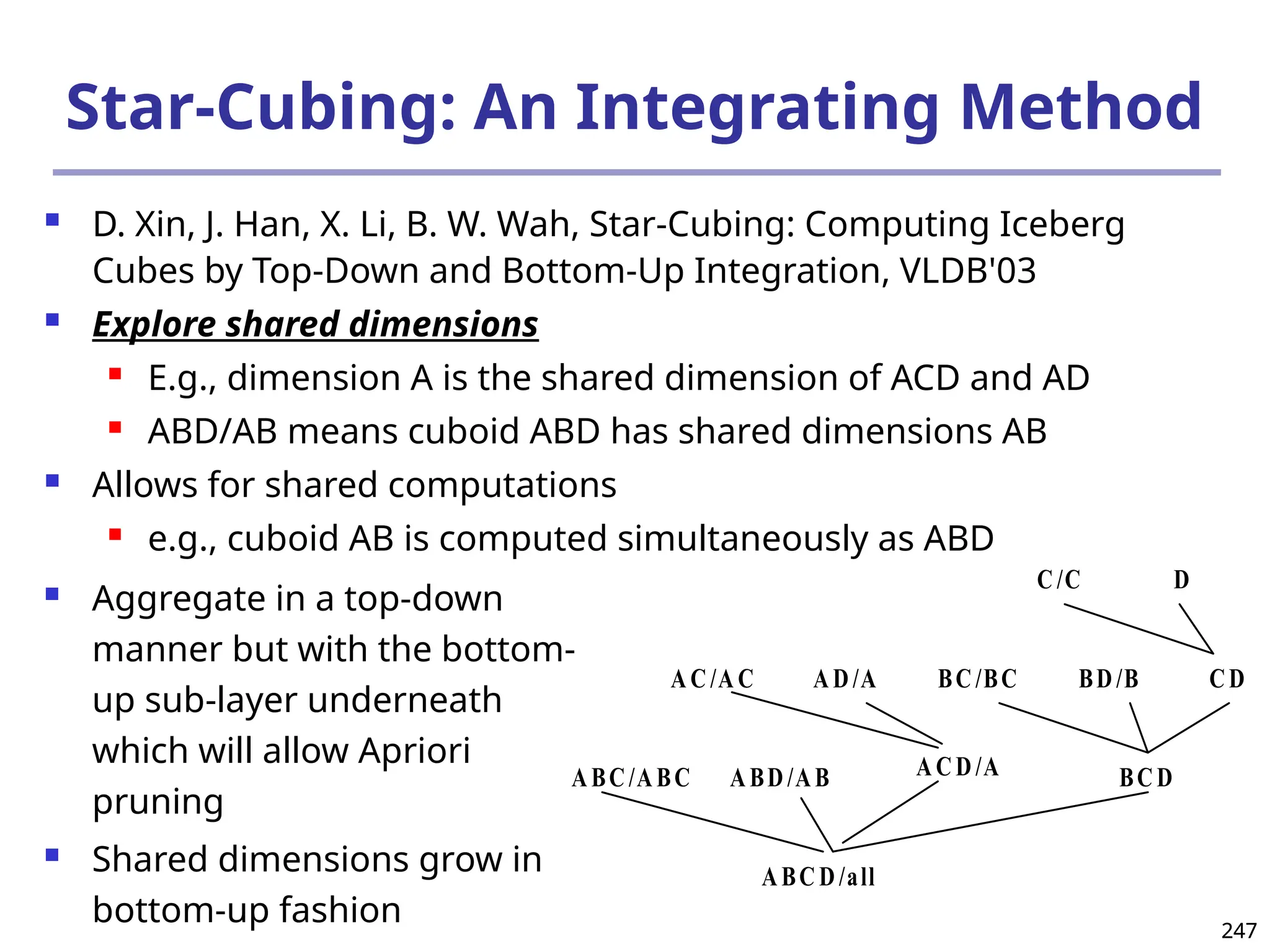 Star-Cubing: An Integrating Method

D. Xin, J. Han, X. Li, B. W. Wah, Star-Cubing: Computing Iceberg Cubes by Top-Down and Bottom-Up Integration, VLDB'03

Explore shared dimensions

E.g., dimension A is the shared dimension of ACD and AD

ABD/AB means cuboid ABD has shared dimensions AB

Allows for shared computations

e.g., cuboid AB is computed simultaneously as ABD

Aggregate in a top-down manner but with the bottom-up sub-layer underneath which will allow Apriori pruning

Shared dimensions grow in bottom-up fashion

C/C
D
AC/AC
AD/A
BC/BC
BD/B
CD
ABC/ABC
ABD/AB
ACD/A
BCD
ABCD/all

247